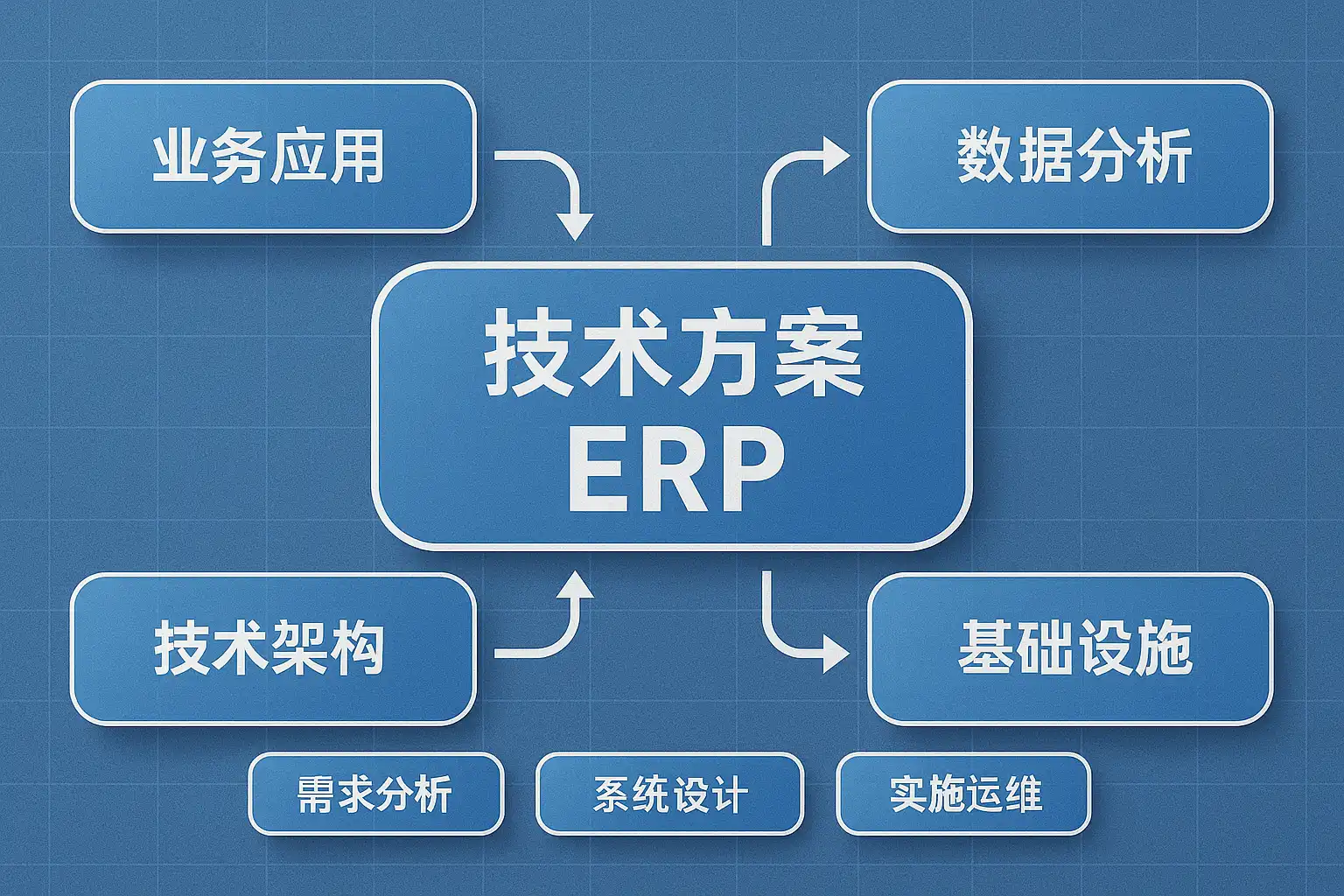 业务应用

数据分析

技术方案
ERP

技术架构

基础设施

需求分析

系统设计

实施运维